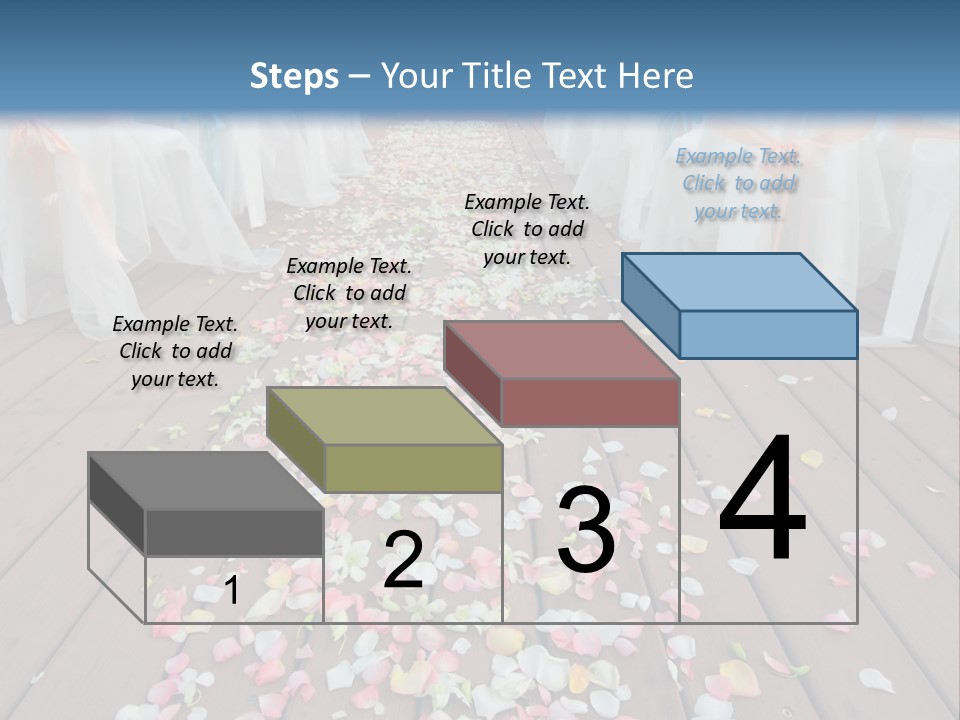 Steps – Your Title Text Here

Example Text. Click to add your text.

Example Text. Click to add your text.

Example Text. Click to add your text.

Example Text. Click to add your text.

1

2

3

4